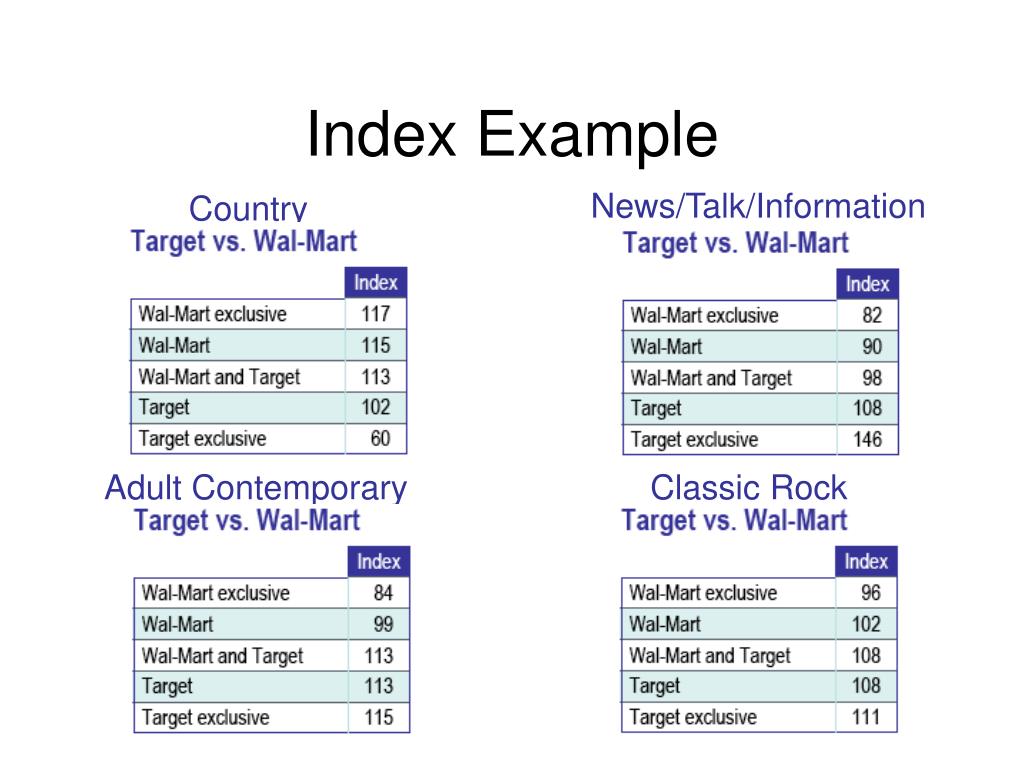 Index Example

Country
Target vs. Wal-Mart

| | Index |
|---|---|
| Wal-Mart exclusive | 117 |
| Wal-Mart | 115 |
| Wal-Mart and Target | 113 |
| Target | 102 |
| Target exclusive | 60 |

News/Talk/Information
Target vs. Wal-Mart

| | Index |
|---|---|
| Wal-Mart exclusive | 82 |
| Wal-Mart | 90 |
| Wal-Mart and Target | 98 |
| Target | 108 |
| Target exclusive | 146 |

Adult Contemporary
Target vs. Wal-Mart

| | Index |
|---|---|
| Wal-Mart exclusive | 84 |
| Wal-Mart | 99 |
| Wal-Mart and Target | 113 |
| Target | 113 |
| Target exclusive | 115 |

Classic Rock
Target vs. Wal-Mart

| | Index |
|---|---|
| Wal-Mart exclusive | 96 |
| Wal-Mart | 102 |
| Wal-Mart and Target | 108 |
| Target | 108 |
| Target exclusive | 111 |